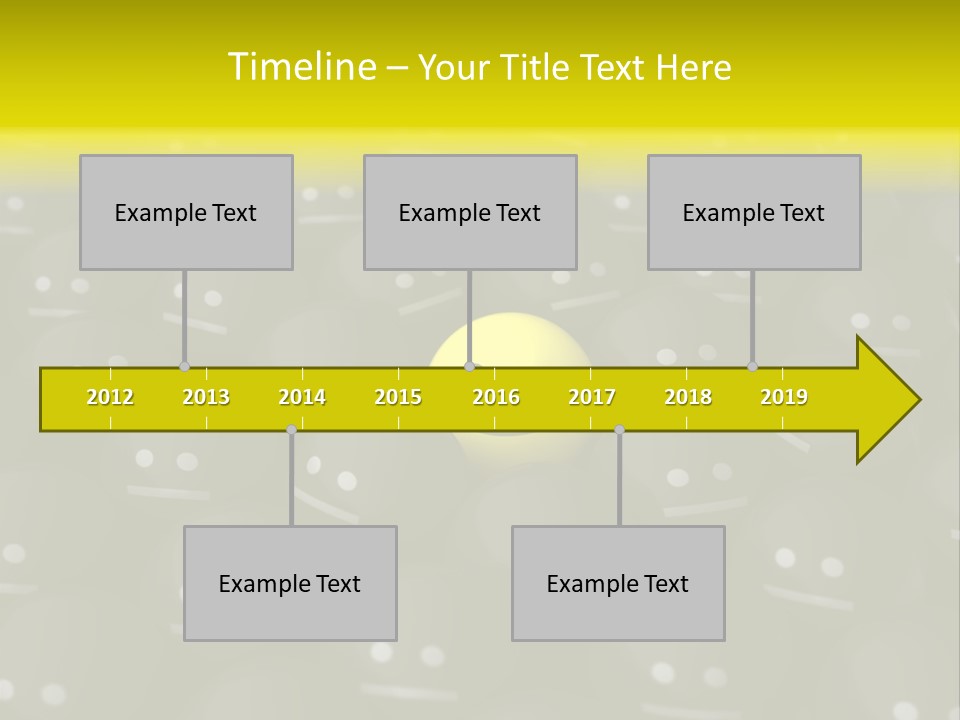 Timeline – Your Title Text Here

Example Text

Example Text

Example Text

2012 2013 2014 2015 2016 2017 2018 2019

Example Text

Example Text